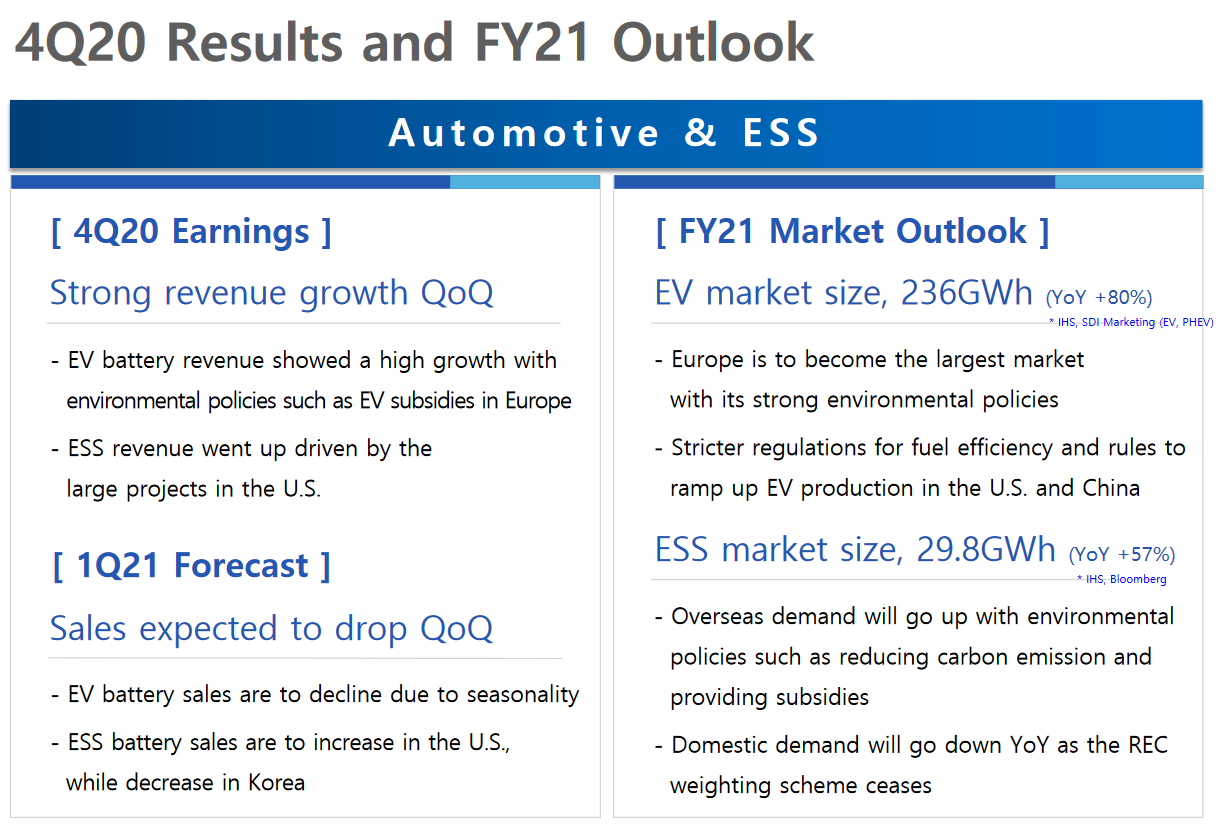 4Q20 Results and FY21 Outlook

Automotive & ESS

[ 4Q20 Earnings ]

Strong revenue growth QoQ

- EV battery revenue showed a high growth with environmental policies such as EV subsidies in Europe
- ESS revenue went up driven by the large projects in the U.S.

[ 1Q21 Forecast ]

Sales expected to drop QoQ

- EV battery sales are to decline due to seasonality
- ESS battery sales are to increase in the U.S., while decrease in Korea

[ FY21 Market Outlook ]

EV market size, 236GWh (YoY +80%)

* IHS, SDI Marketing (EV, PHEV)

- Europe is to become the largest market with its strong environmental policies
- Stricter regulations for fuel efficiency and rules to ramp up EV production in the U.S. and China

ESS market size, 29.8GWh (YoY +57%)

* IHS, Bloomberg

- Overseas demand will go up with environmental policies such as reducing carbon emission and providing subsidies
- Domestic demand will go down YoY as the REC weighting scheme ceases